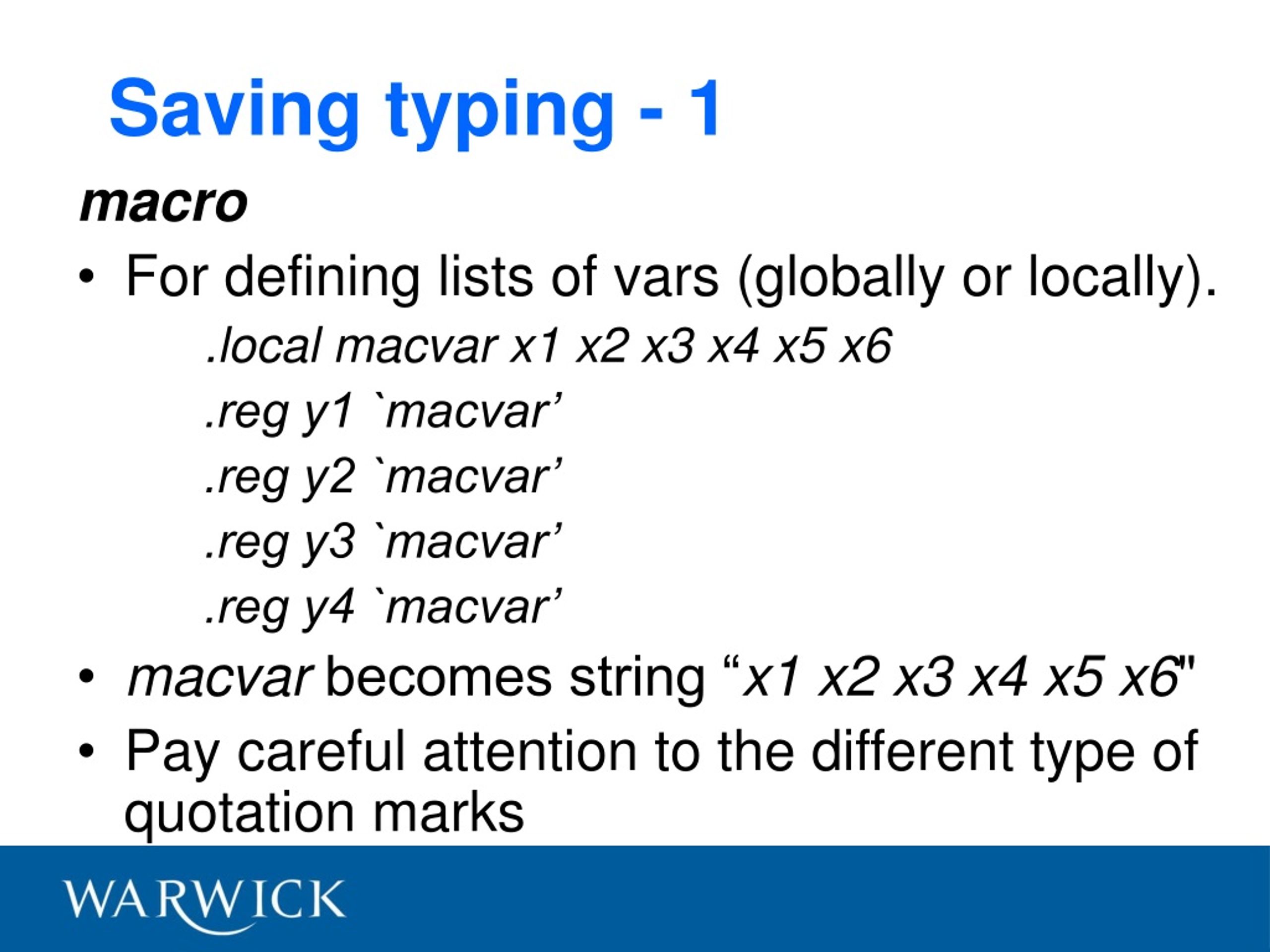 Saving typing - 1

macro

• For defining lists of vars (globally or locally).

.local macvar x1 x2 x3 x4 x5 x6

.reg y1 `macvar’

.reg y2 `macvar’

.reg y3 `macvar’

.reg y4 `macvar’

• macvar becomes string “x1 x2 x3 x4 x5 x6"

• Pay careful attention to the different type of quotation marks

WARWICK